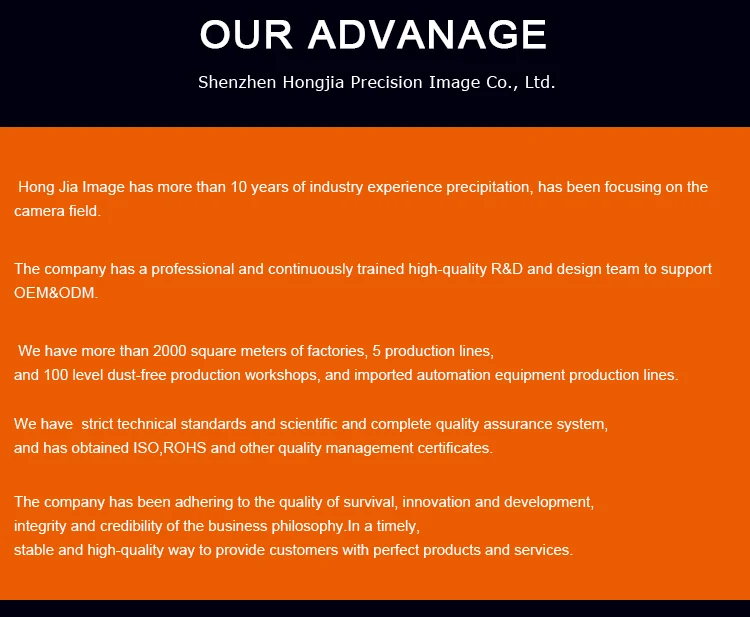 OUR ADVANAGE

Shenzhen Hongjia Precision Image Co., Ltd.

Hong Jia Image has more than 10 years of industry experience precipitation, has been focusing on the camera field.

The company has a professional and continuously trained high-quality R&D and design team to support OEM&ODM.

We have more than 2000 square meters of factories, 5 production lines, and 100 level dust-free production workshops, and imported automation equipment production lines.

We have strict technical standards and scientific and complete quality assurance system, and has obtained ISO,ROHS and other quality management certificates.

The company has been adhering to the quality of survival, innovation and development, integrity and credibility of the business philosophy.In a timely, stable and high-quality way to provide customers with perfect products and services.